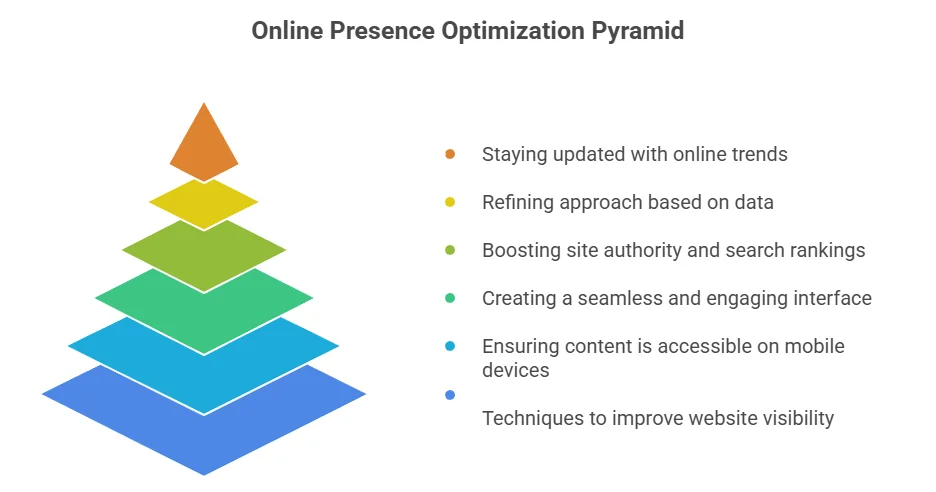 Online Presence Optimization Pyramid

Staying updated with online trends

Refining approach based on data

Boosting site authority and search rankings

Creating a seamless and engaging interface

Ensuring content is accessible on mobile devices

Techniques to improve website visibility